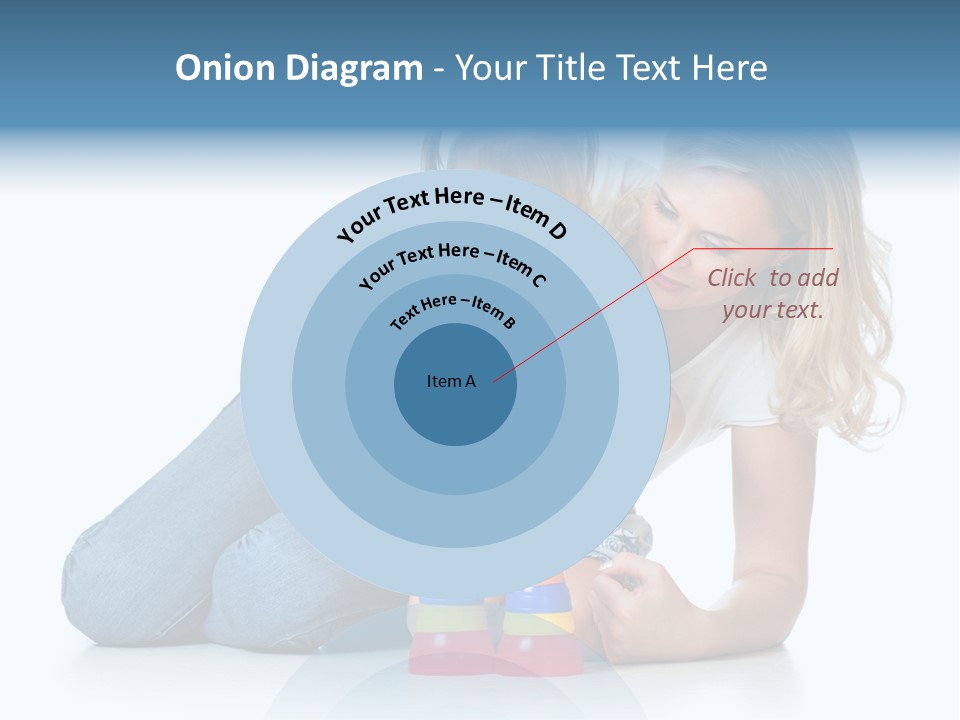 Onion Diagram - Your Title Text Here

Your Text Here – Item D

Your Text Here – Item C

Text Here – Item B

Item A

Click to add your text.